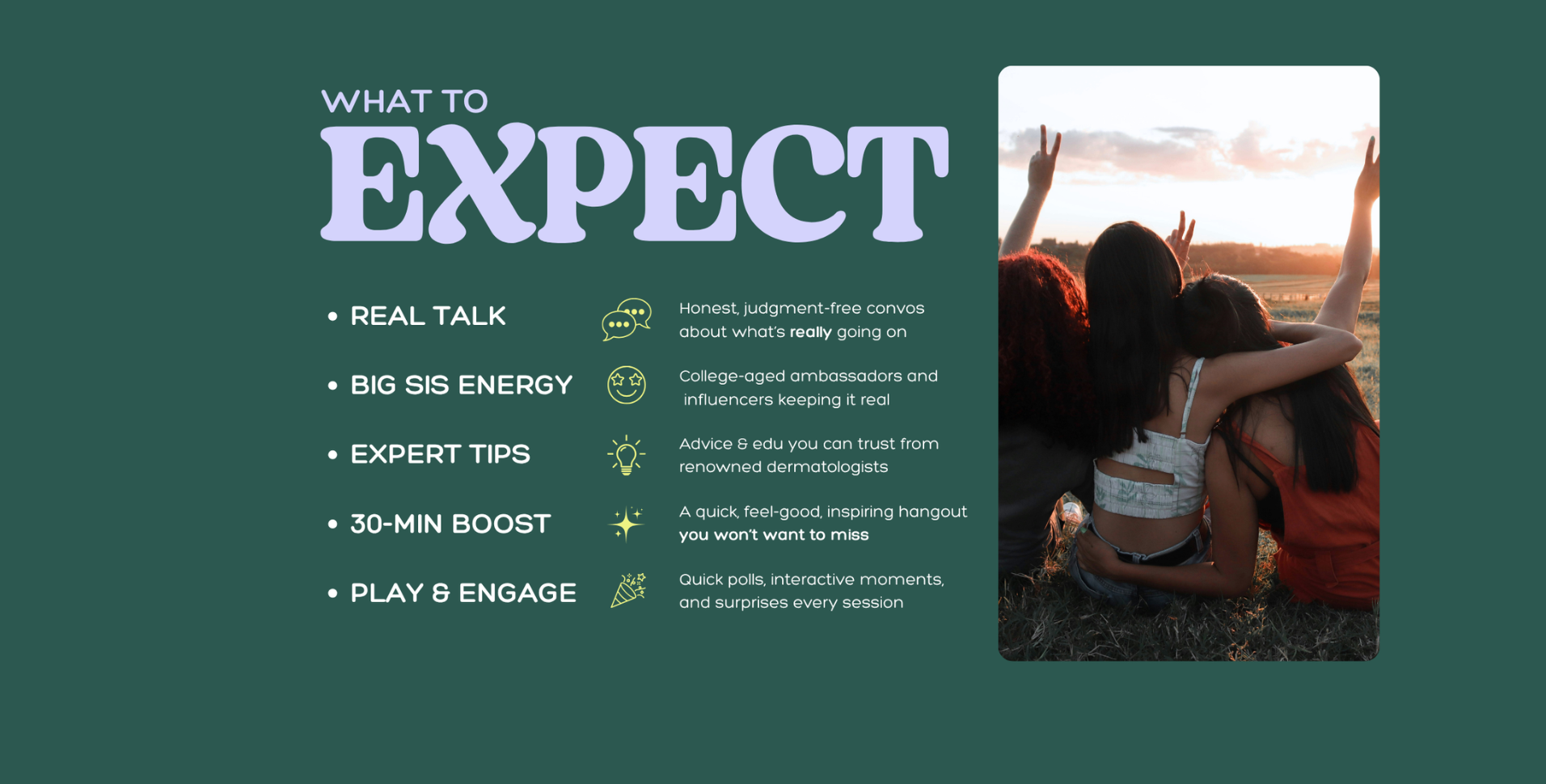 WHAT TO
EXPECT

• REAL TALK

Honest, judgment-free convos about what's really going on

• BIG SIS ENERGY

College-aged ambassadors and influencers keeping it real

• EXPERT TIPS

Advice & edu you can trust from renowned dermatologists

• 30-MIN BOOST

A quick, feel-good, inspiring hangout you won't want to miss

• PLAY & ENGAGE

Quick polls, interactive moments, and surprises every session